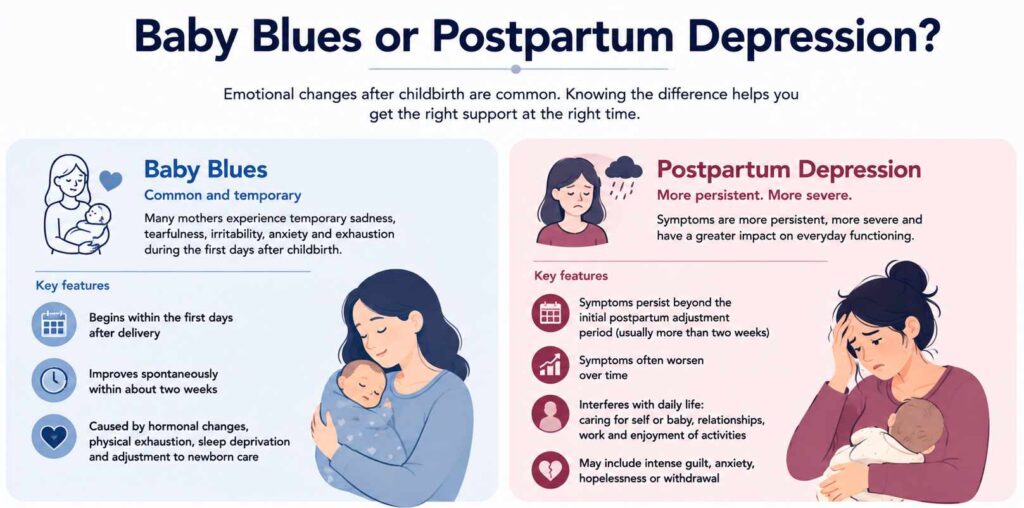 Baby Blues or Postpartum Depression?

Emotional changes after childbirth are common. Knowing the difference helps you get the right support at the right time.

Baby Blues

Common and temporary

Many mothers experience temporary sadness, tearfulness, irritability, anxiety and exhaustion during the first days after childbirth.

Key features

Begins within the first days after delivery

Improves spontaneously within about two weeks

Caused by hormonal changes, physical exhaustion, sleep deprivation and adjustment to newborn care

Postpartum Depression

More persistent. More severe.

Symptoms are more persistent, more severe and have a greater impact on everyday functioning.

Key features

Symptoms persist beyond the initial postpartum adjustment period (usually more than two weeks)

Symptoms often worsen over time

Interferes with daily life: caring for self or baby, relationships, work and enjoyment of activities

May include intense guilt, anxiety, hopelessness or withdrawal